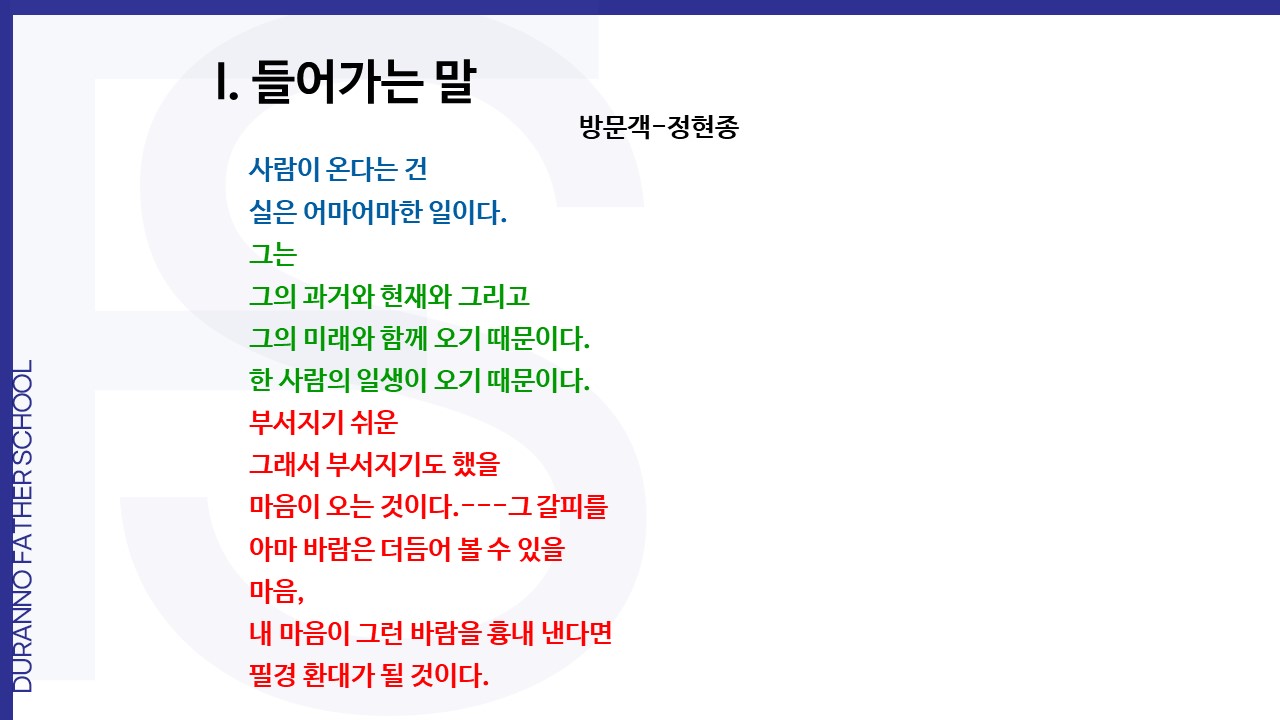 I. 들어가는 말

방문객-정현종

사람이 온다는 건
실은 어마어마한 일이다.
그는
그의 과거와 현재와 그리고
그의 미래와 함께 오기 때문이다.
한 사람의 일생이 오기 때문이다.
부서지기 쉬운
그래서 부서지기도 했을
마음이 오는 것이다.---그 갈피를
아마 바람은 더듬어 볼 수 있을
마음,
내 마음이 그런 바람을 흉내 낸다면
필경 환대가 될 것이다.

DURANNO FATHER SCHOOL